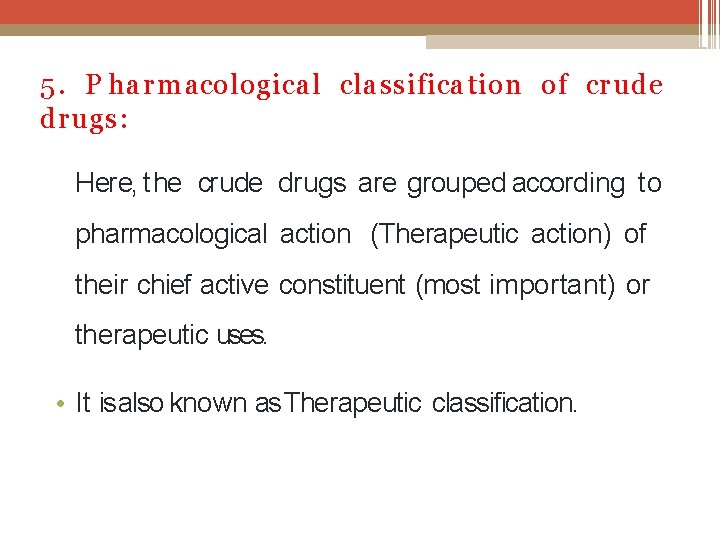 5. Pharmacological classification of crude drugs:

Here, the crude drugs are grouped according to pharmacological action (Therapeutic action) of their chief active constituent (most important) or therapeutic uses.

• It is also known as Therapeutic classification.